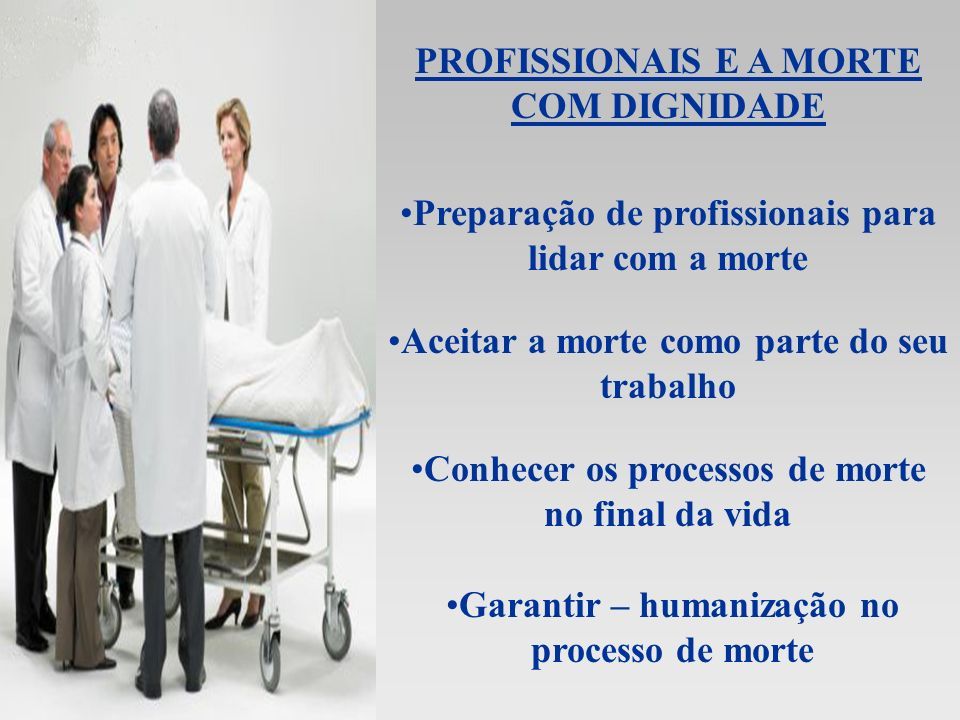 PROFISSIONAIS E A MORTE COM DIGNIDADE

•Preparação de profissionais para lidar com a morte

•Aceitar a morte como parte do seu trabalho

•Conhecer os processos de morte no final da vida

•Garantir – humanização no processo de morte